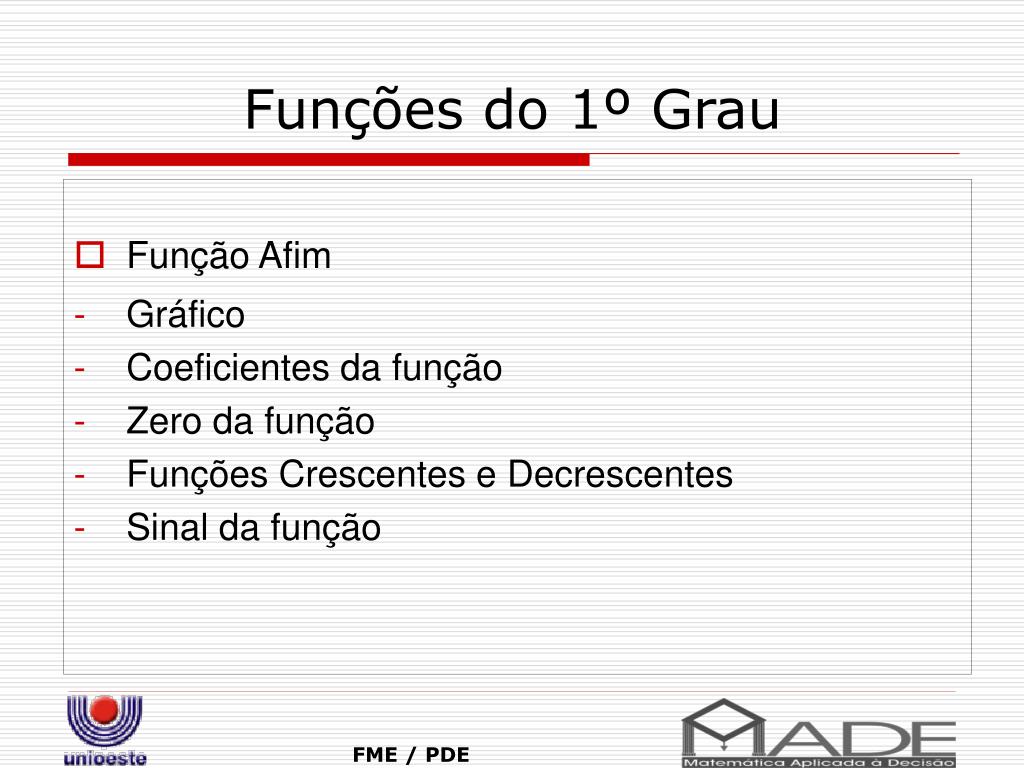 Funções do 1º Grau

Função Afim

- Gráfico
- Coeficientes da função
- Zero da função
- Funções Crescentes e Decrescentes
- Sinal da função

unioeste

FME / PDE

MADE
Matemática Aplicada à Decisão